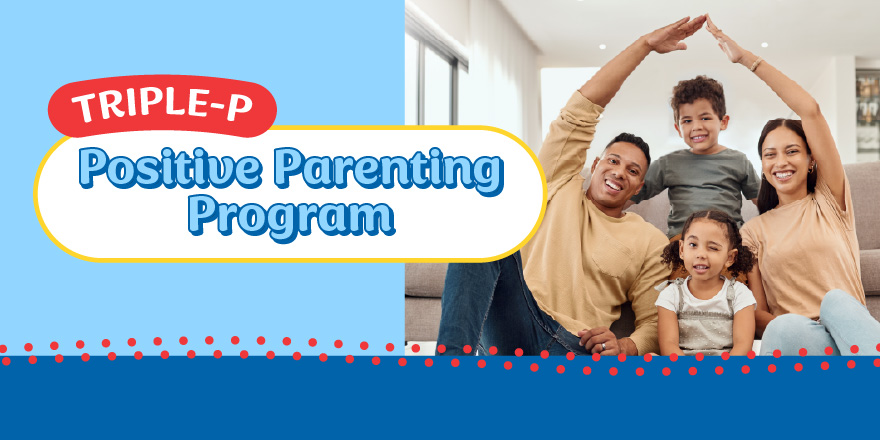 TRIPLE-P

Positive Parenting Program